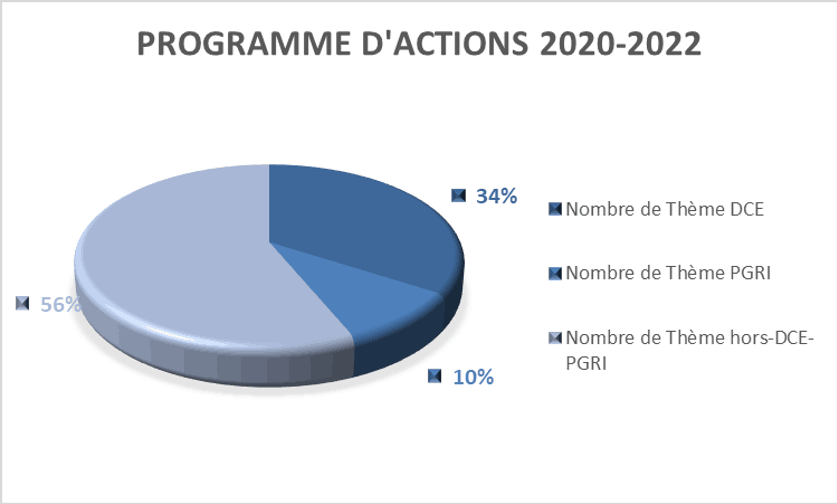 PROGRAMME D'ACTIONS 2020-2022

34%

56%

10%

Nombre de Thème DCE

Nombre de Thème PGRI

Nombre de Thème hors-DCE-PGRI